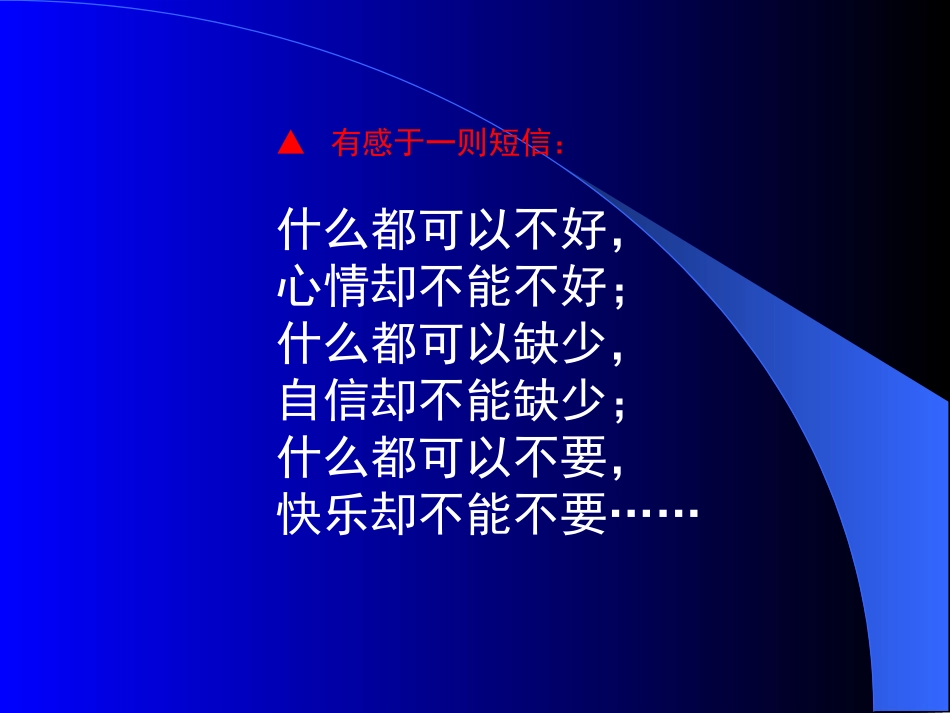 ▲ 有感于一则短信：

什么都可以不好，
心情却不能不好；
什么都可以缺少，
自信却不能缺少；
什么都可以不要，
快乐却不能不要……